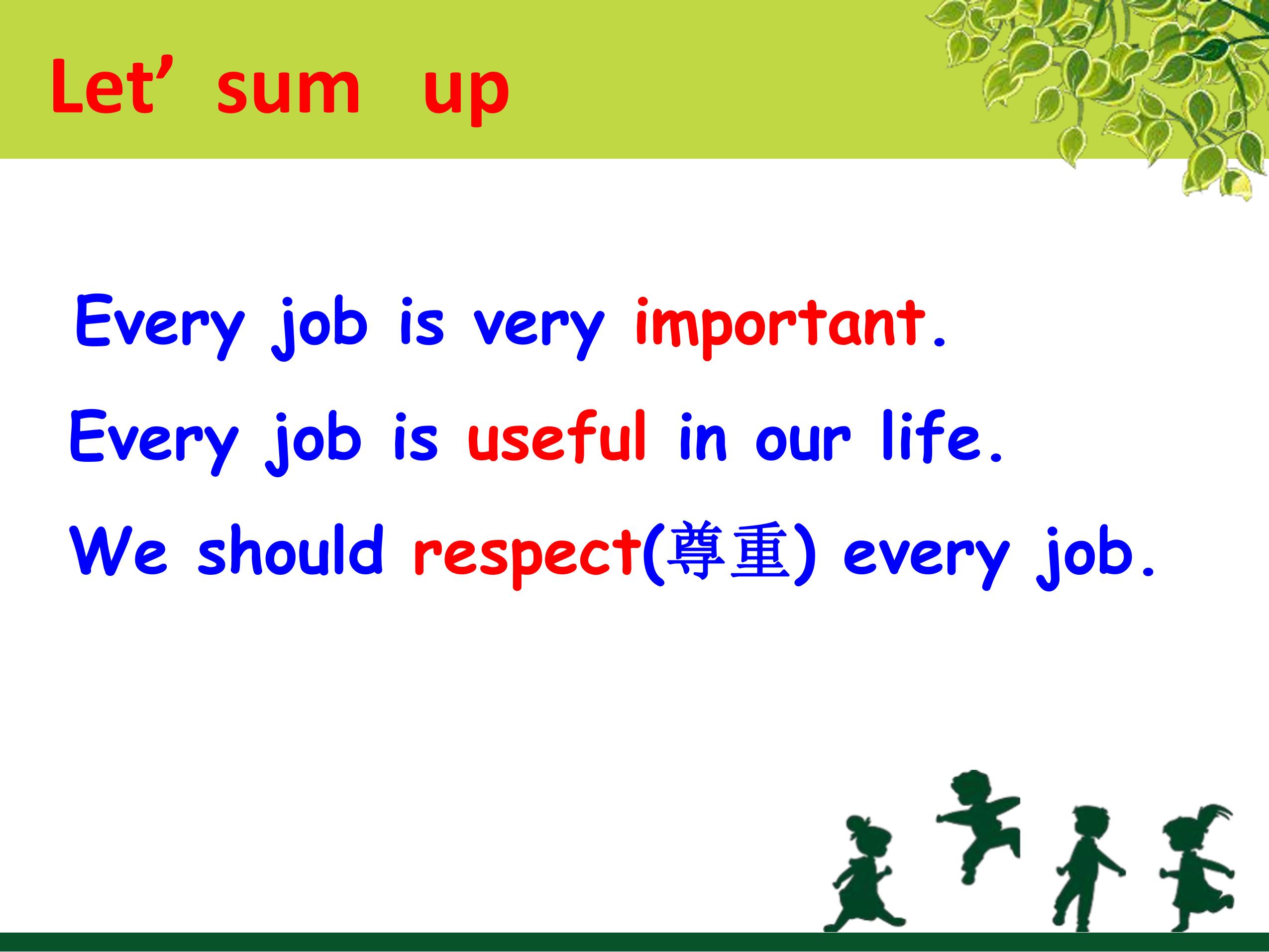 Let’ sum up

Every job is very important.

Every job is useful in our life.

We should respect(尊重) every job.